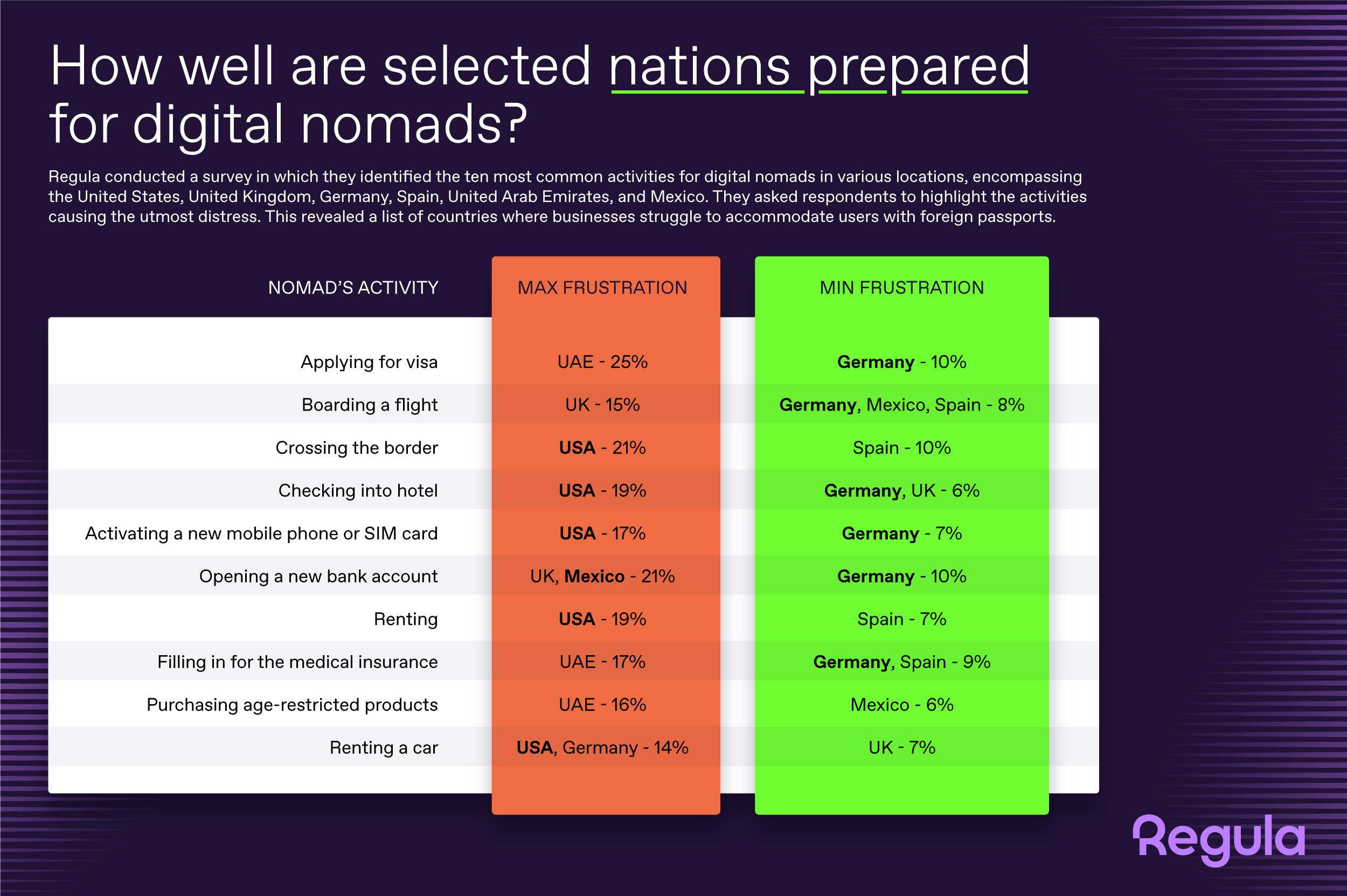 How well are selected nations prepared for digital nomads?

Regula conducted a survey in which they identified the ten most common activities for digital nomads in various locations, encompassing the United States, United Kingdom, Germany, Spain, United Arab Emirates, and Mexico. They asked respondents to highlight the activities causing the utmost distress. This revealed a list of countries where businesses struggle to accommodate users with foreign passports.

| NOMAD'S ACTIVITY | MAX FRUSTRATION | MIN FRUSTRATION |
|---|---|---|
| Applying for visa | UAE - 25% | Germany - 10% |
| Boarding a flight | UK - 15% | Germany, Mexico, Spain - 8% |
| Crossing the border | USA - 21% | Spain - 10% |
| Checking into hotel | USA - 19% | Germany, UK - 6% |
| Activating a new mobile phone or SIM card | USA - 17% | Germany - 7% |
| Opening a new bank account | UK, Mexico - 21% | Germany - 10% |
| Renting | USA - 19% | Spain - 7% |
| Filling in for the medical insurance | UAE - 17% | Germany, Spain - 9% |
| Purchasing age-restricted products | UAE - 16% | Mexico - 6% |
| Renting a car | USA, Germany - 14% | UK - 7% |

Regula